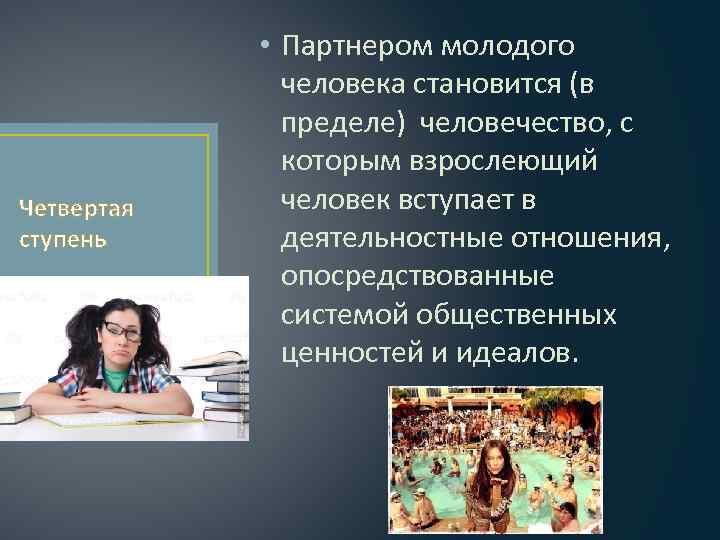 Четвертая ступень

• Партнером молодого человека становится (в пределе) человечество, с которым взрослеющий человек вступает в деятельностные отношения, опосредствованные системой общественных ценностей и идеалов.